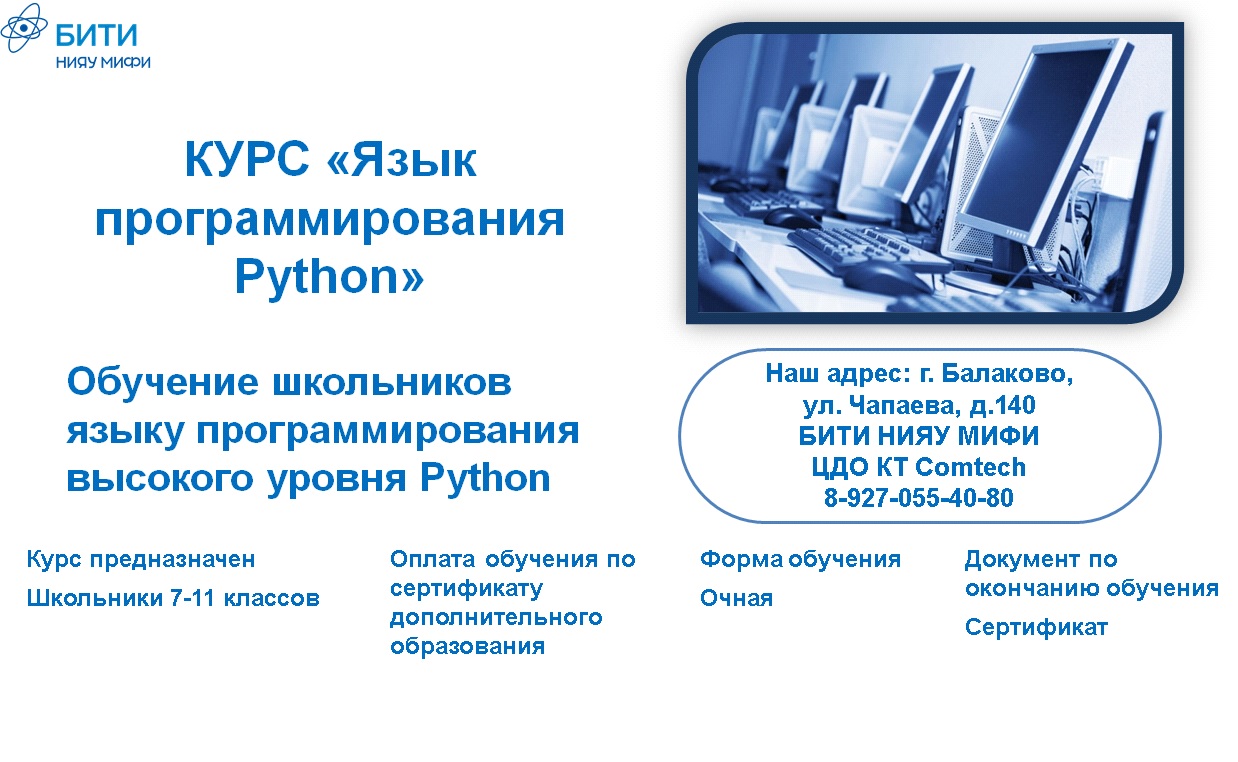 БИТИ
НИЯУ МИФИ

КУРС «Язык программирования Python»

Обучение школьников языку программирования высокого уровня Python

Наш адрес: г. Балаково, ул. Чапаева, д.140
БИТИ НИЯУ МИФИ
ЦДО КТ Comtech
8-927-055-40-80

Курс предназначен

Школьники 7-11 классов

Оплата обучения по сертификату дополнительного образования

Форма обучения

Очная

Документ по окончанию обучения

Сертификат